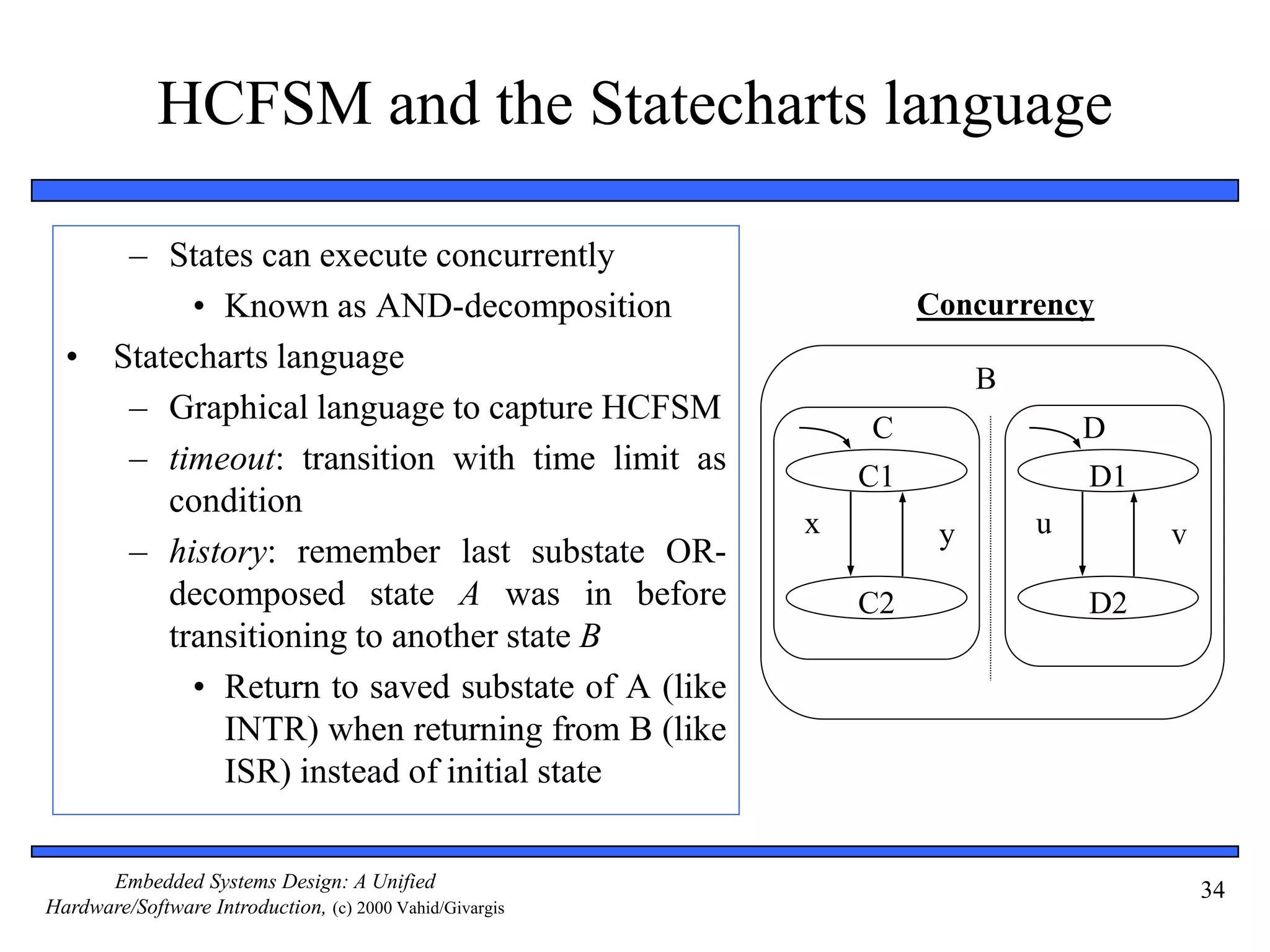 HCFSM and the Statecharts language

– States can execute concurrently
• Known as AND-decomposition
• Statecharts language
– Graphical language to capture HCFSM
– timeout: transition with time limit as condition
– history: remember last substate OR-decomposed state A was in before transitioning to another state B
• Return to saved substate of A (like INTR) when returning from B (like ISR) instead of initial state

Concurrency

B
C
C1
x
y
C2
D
D1
u
v
D2

Embedded Systems Design: A Unified Hardware/Software Introduction, (c) 2000 Vahid/Givargis

34